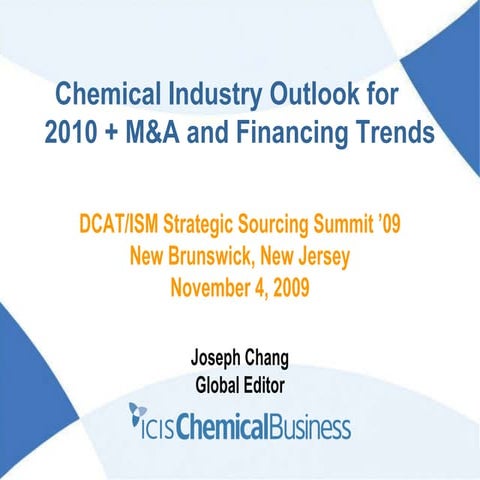 Chemical Industry Outlook for 2010 + M&A and Financing Trends

DCAT/ISM Strategic Sourcing Summit '09
New Brunswick, New Jersey
November 4, 2009

Joseph Chang
Global Editor

ICIS Chemical Business